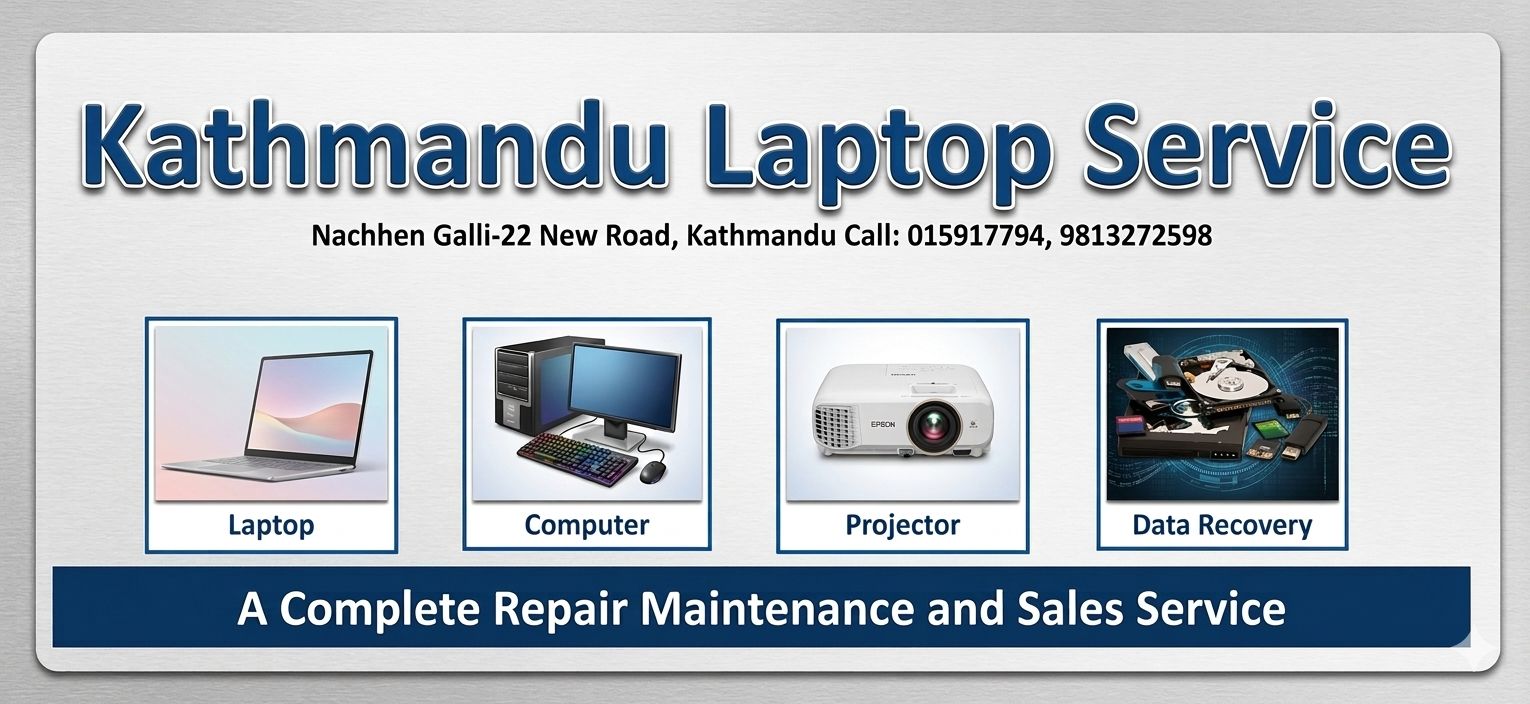 Kathmandu Laptop Service

Nachhen Galli-22 New Road, Kathmandu Call: 015917794, 9813272598

Laptop

Computer

EPSON

Projector

Data Recovery

A Complete Repair Maintenance and Sales Service